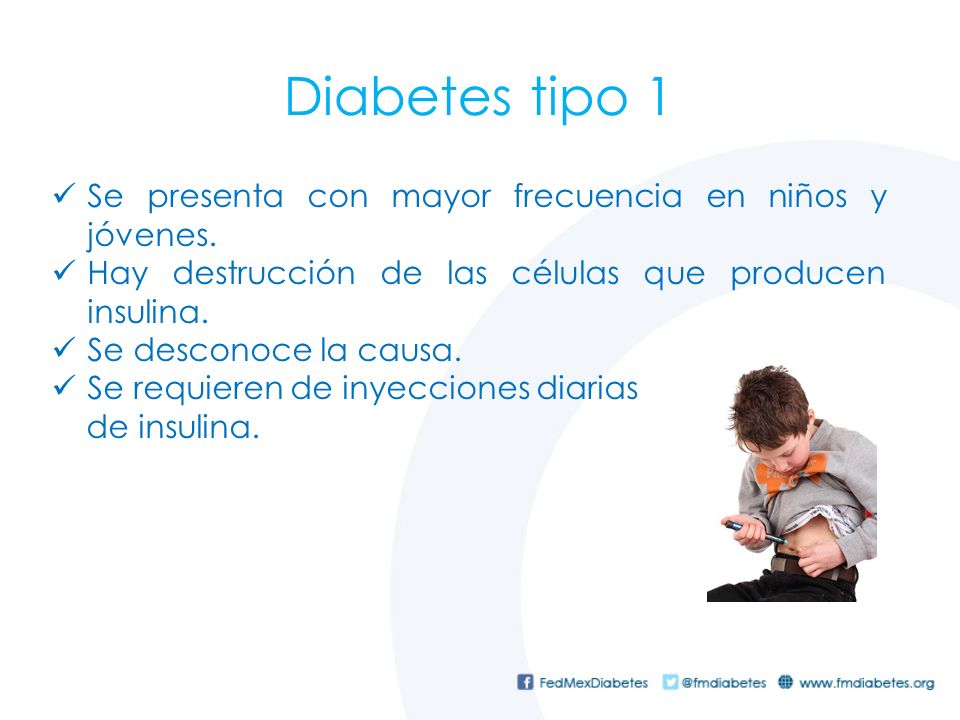 Diabetes tipo 1

✓ Se presenta con mayor frecuencia en niños y jóvenes.
✓ Hay destrucción de las células que producen insulina.
✓ Se desconoce la causa.
✓ Se requieren de inyecciones diarias de insulina.

FedMexDiabetes @fmdiabetes www.fmdiabetes.org